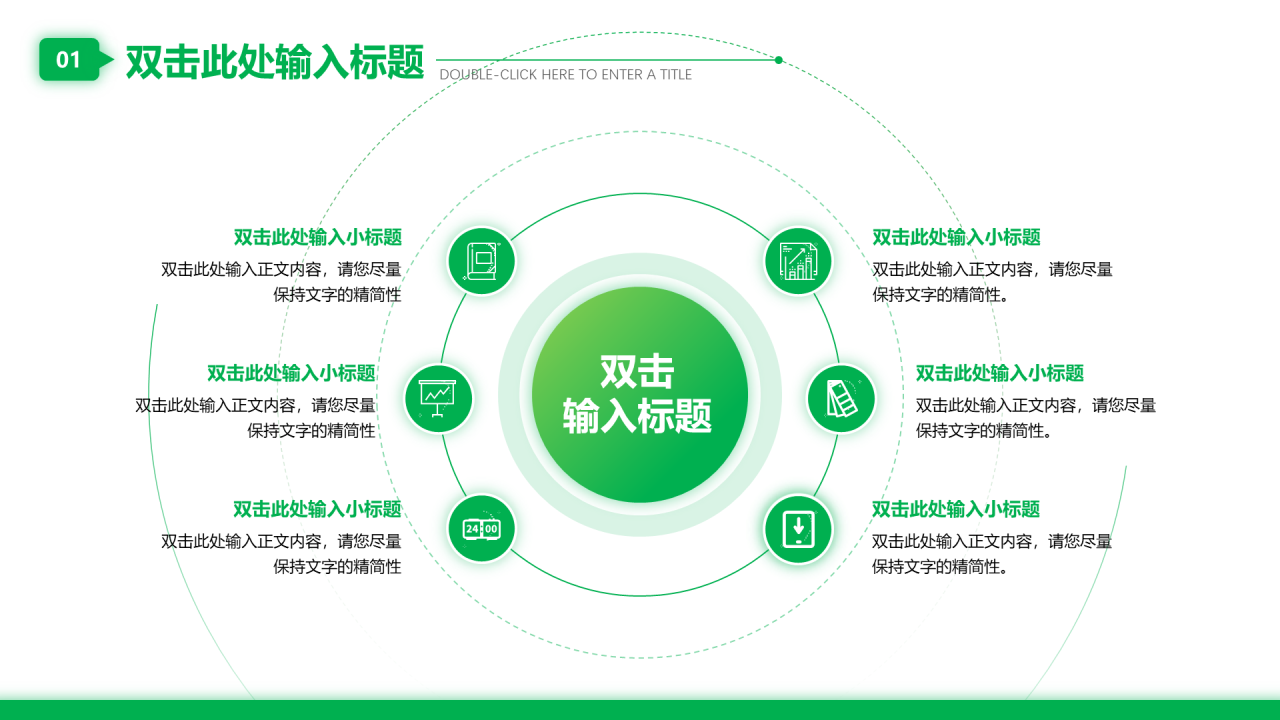 01 双击此处输入标题

DOUBLE-CLICK HERE TO ENTER A TITLE

双击此处输入小标题
双击此处输入正文内容，请您尽量保持文字的精简性

双击此处输入小标题
双击此处输入正文内容，请您尽量保持文字的精简性

双击此处输入小标题
双击此处输入正文内容，请您尽量保持文字的精简性

双击
输入标题

24:00

双击此处输入小标题
双击此处输入正文内容，请您尽量保持文字的精简性。

双击此处输入小标题
双击此处输入正文内容，请您尽量保持文字的精简性。

双击此处输入小标题
双击此处输入正文内容，请您尽量保持文字的精简性。